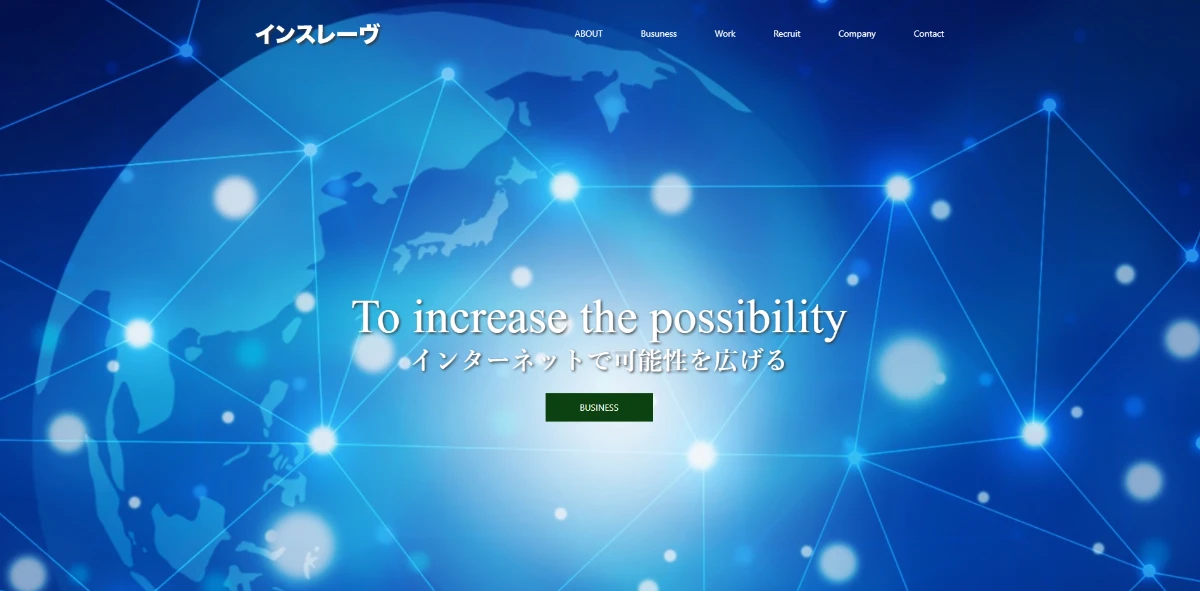 インスレーヴ

ABOUT Busuness Work Recruit Company Contact

To increase the possibility
インターネットで可能性を広げる

BUSINESS